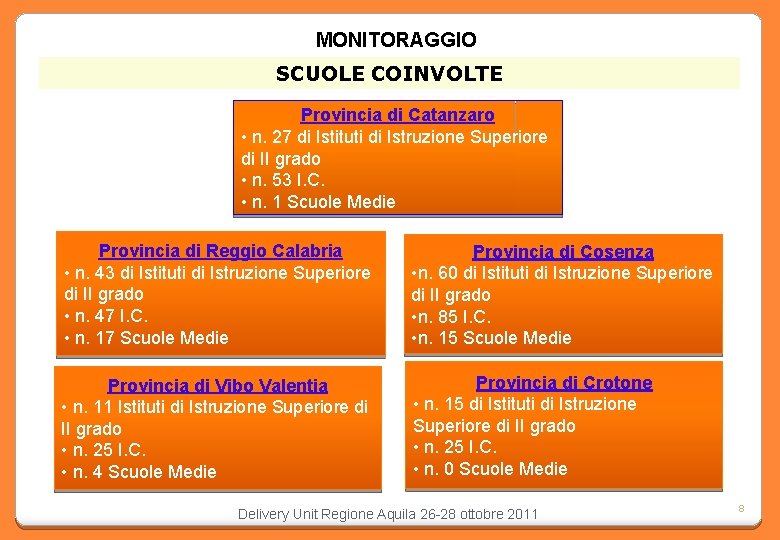 MONITORAGGIO

SCUOLE COINVOLTE

Provincia di Catanzaro
• n. 27 di Istituti di Istruzione Superiore di II grado
• n. 53 I.C.
• n. 1 Scuole Medie

Provincia di Reggio Calabria
• n. 43 di Istituti di Istruzione Superiore di II grado
• n. 47 I.C.
• n. 17 Scuole Medie

Provincia di Cosenza
•n. 60 di Istituti di Istruzione Superiore di II grado
•n. 85 I.C.
•n. 15 Scuole Medie

Provincia di Vibo Valentia
• n. 11 Istituti di Istruzione Superiore di II grado
• n. 25 I.C.
• n. 4 Scuole Medie

Provincia di Crotone
• n. 15 di Istituti di Istruzione Superiore di II grado
• n. 25 I.C.
• n. 0 Scuole Medie

Delivery Unit Regione Aquila 26-28 ottobre 2011

8